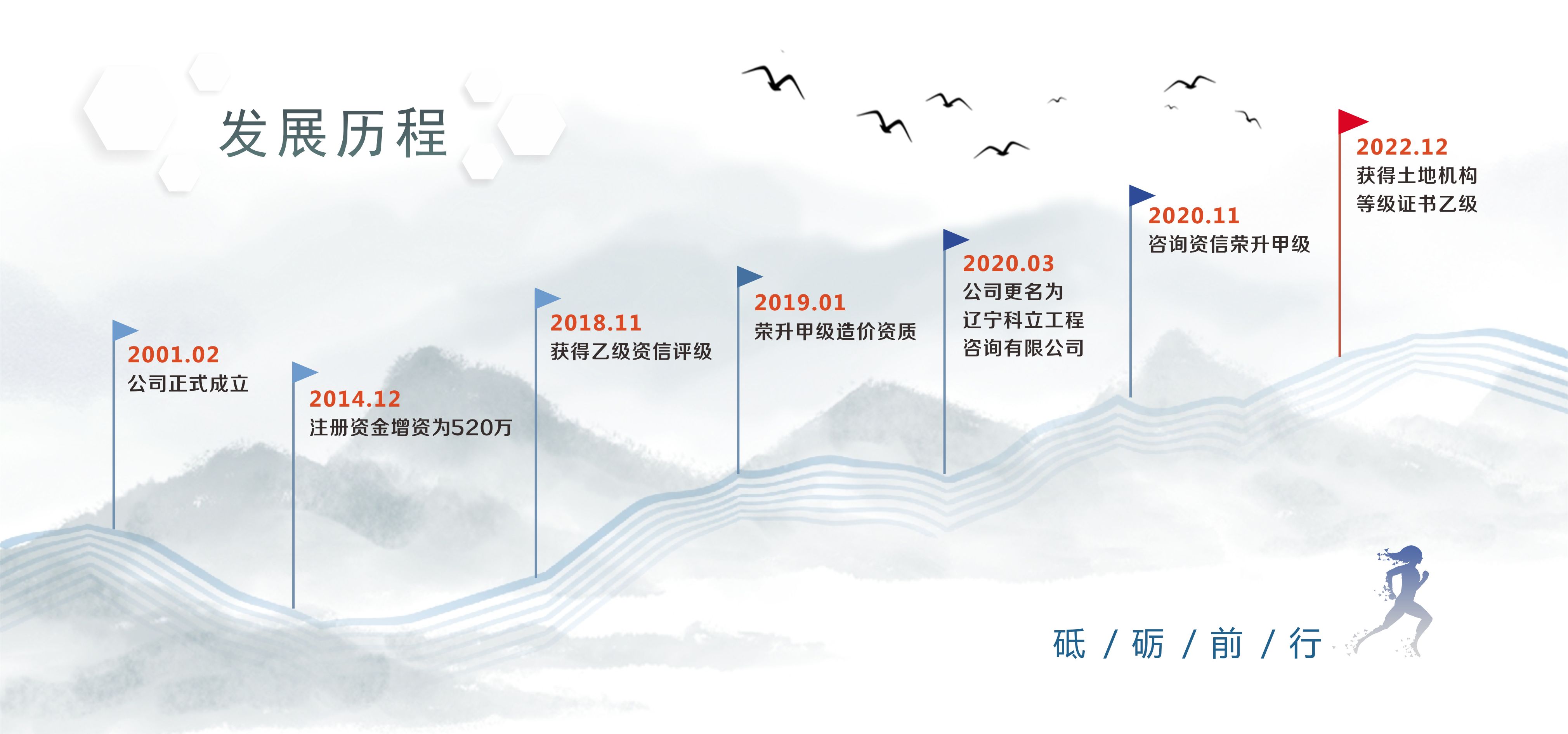 发展历程

2001.02
公司正式成立

2014.12
注册资金增资为520万

2018.11
获得乙级资信评级

2019.01
荣升甲级造价资质

2020.03
公司更名为
辽宁科立工程
咨询有限公司

2020.11
咨询资信荣升甲级

2022.12
获得土地机构
等级证书乙级

砥 / 砺 / 前 / 行